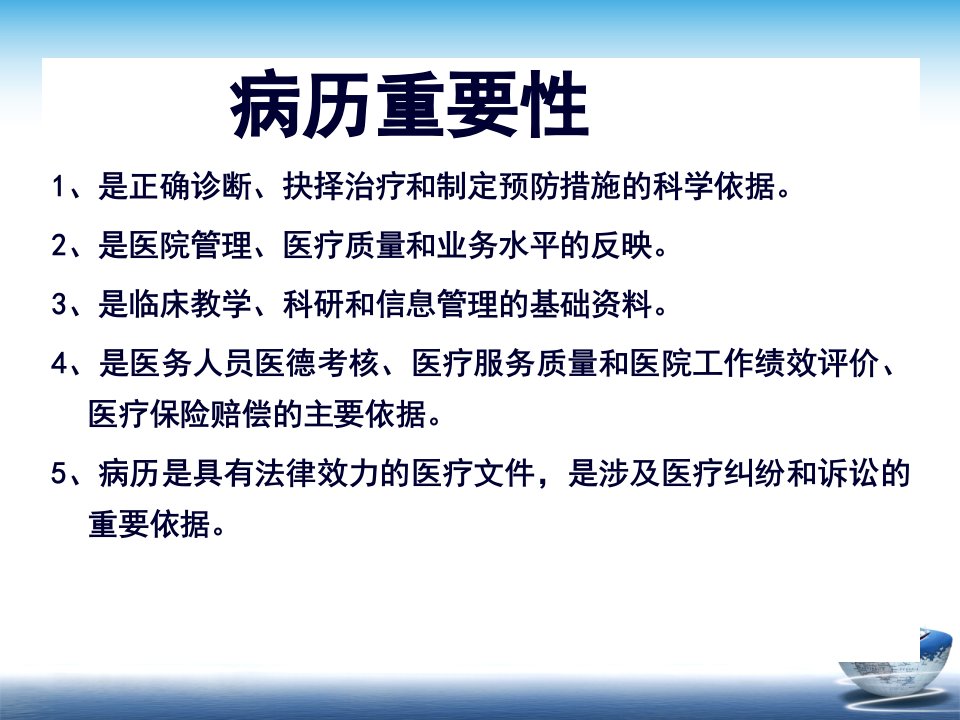 病历重要性

1、是正确诊断、抉择治疗和制定预防措施的科学依据。

2、是医院管理、医疗质量和业务水平的反映。

3、是临床教学、科研和信息管理的基础资料。

4、是医务人员医德考核、医疗服务质量和医院工作绩效评价、医疗保险赔偿的主要依据。

5、病历是具有法律效力的医疗文件，是涉及医疗纠纷和诉讼的重要依据。